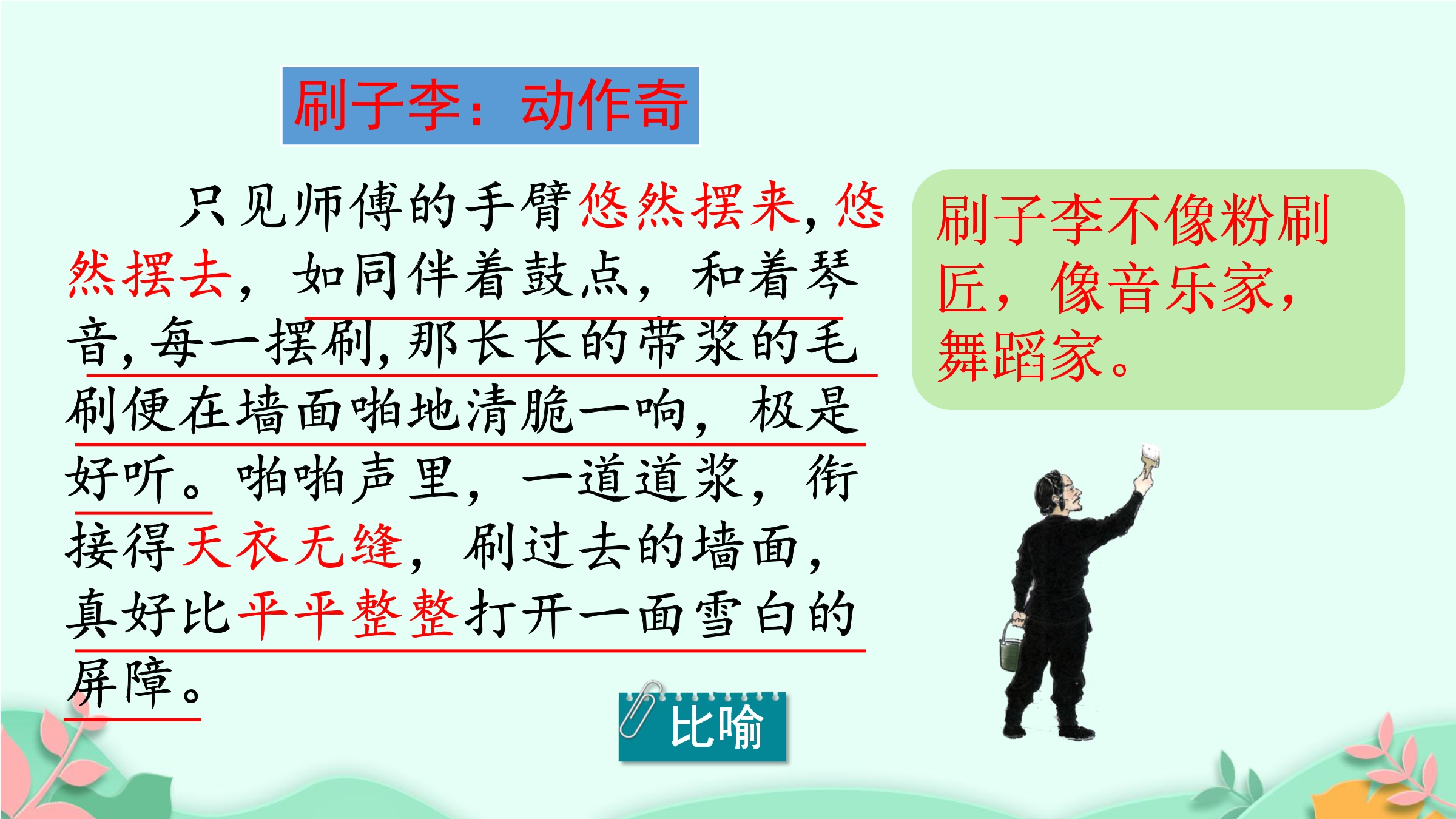 刷子李：动作奇

只见师傅的手臂悠然摆来，悠然摆去，如同伴着鼓点，和着琴音，每一摆刷，那长长的带浆的毛刷便在墙面啪地清脆一响，极是好听。啪啪声里，一道道浆，衔接得天衣无缝，刷过去的墙面，真好比平平整整打开一面雪白的屏障。

刷子李不像粉刷匠，像音乐家，舞蹈家。

比喻